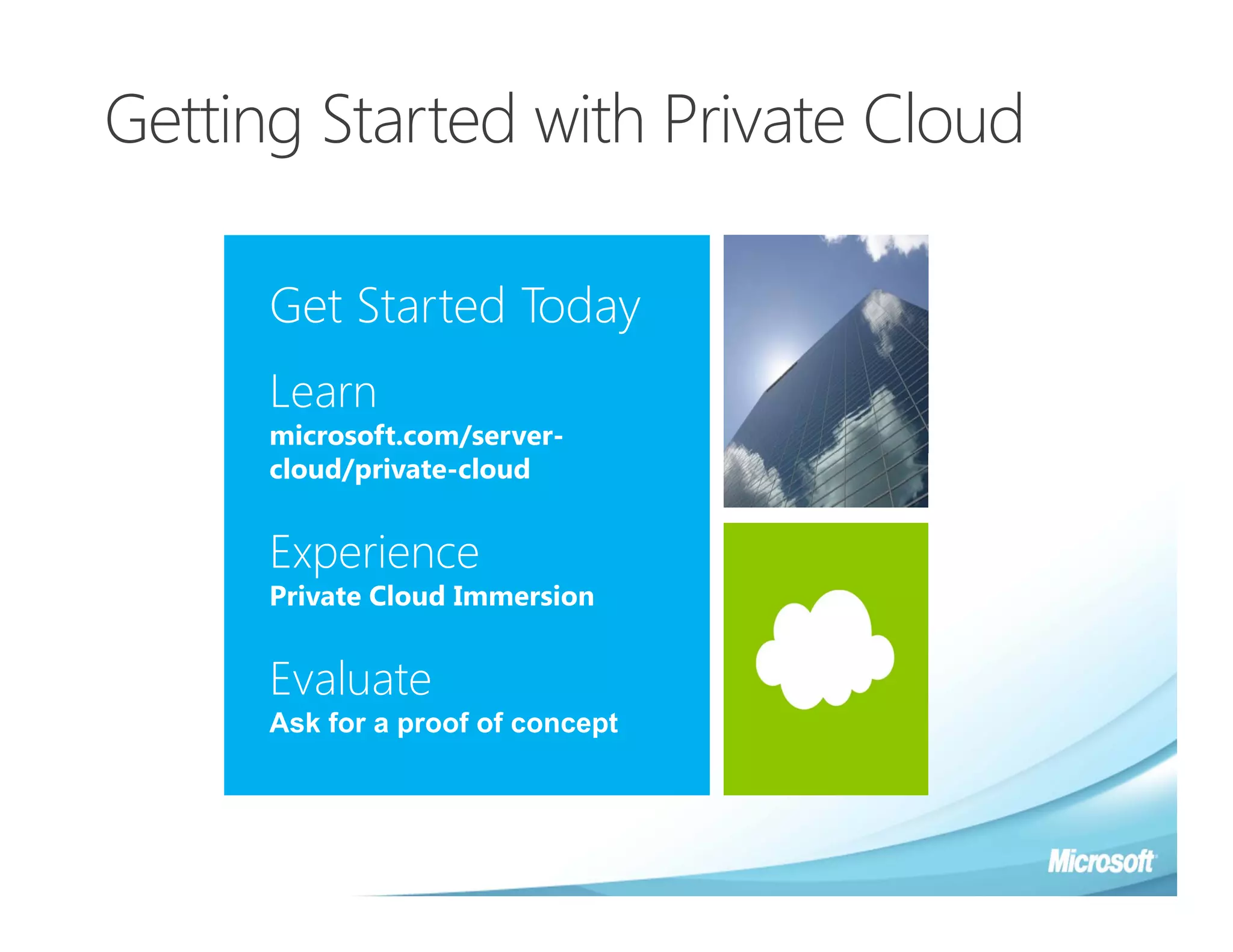 Getting Started with Private Cloud

Get Started Today

Learn
microsoft.com/server-cloud/private-cloud

Experience
Private Cloud Immersion

Evaluate
Ask for a proof of concept

Microsoft